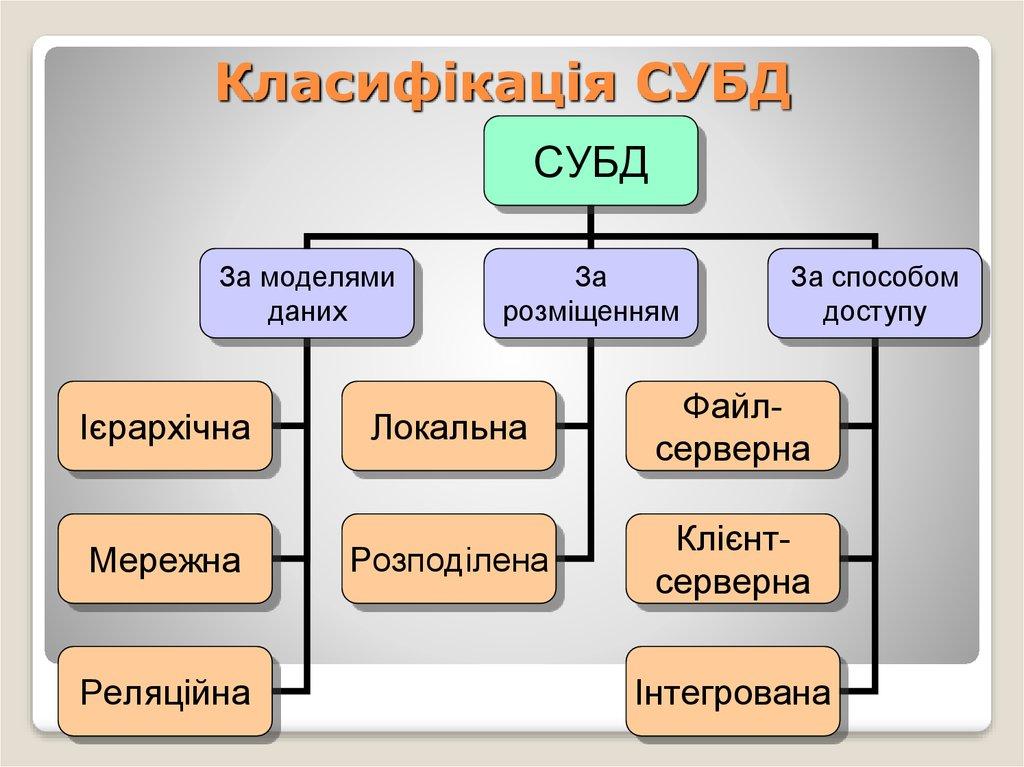 Класифікація СУБД

СУБД

За моделями даних

За розміщенням

За способом доступу

Ієрархічна

Мережна

Реляційна

Локальна

Розподілена

Файл-серверна

Клієнт-серверна

Інтегрована